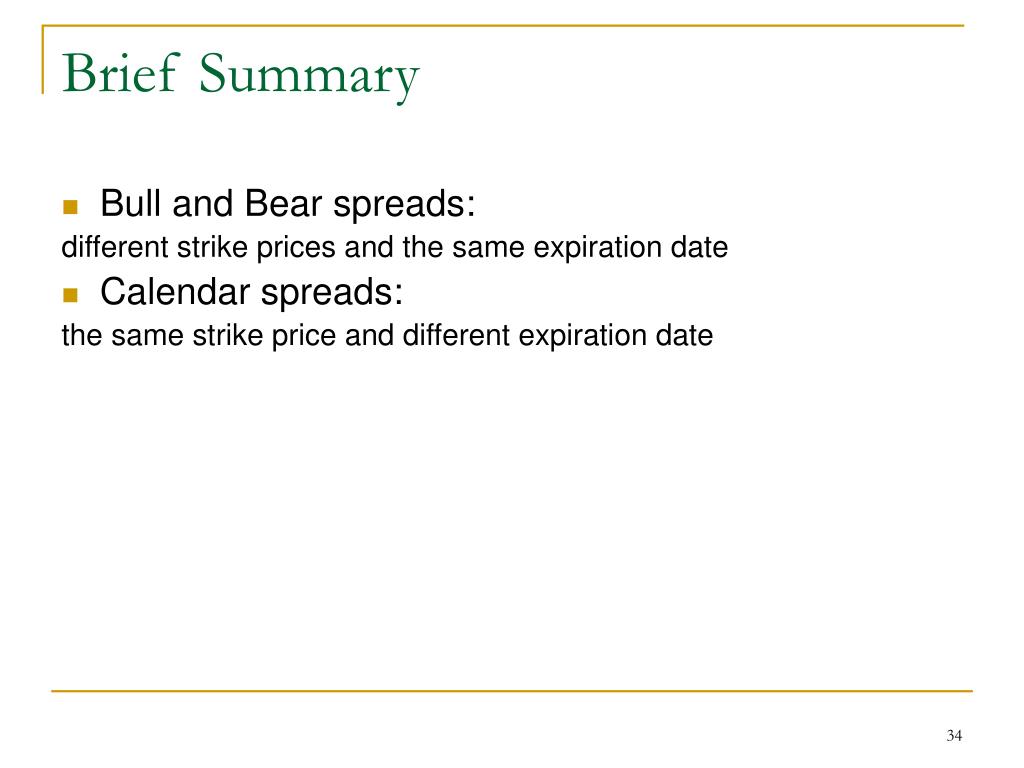 Brief Summary

Bull and Bear spreads:
different strike prices and the same expiration date

Calendar spreads:
the same strike price and different expiration date

34